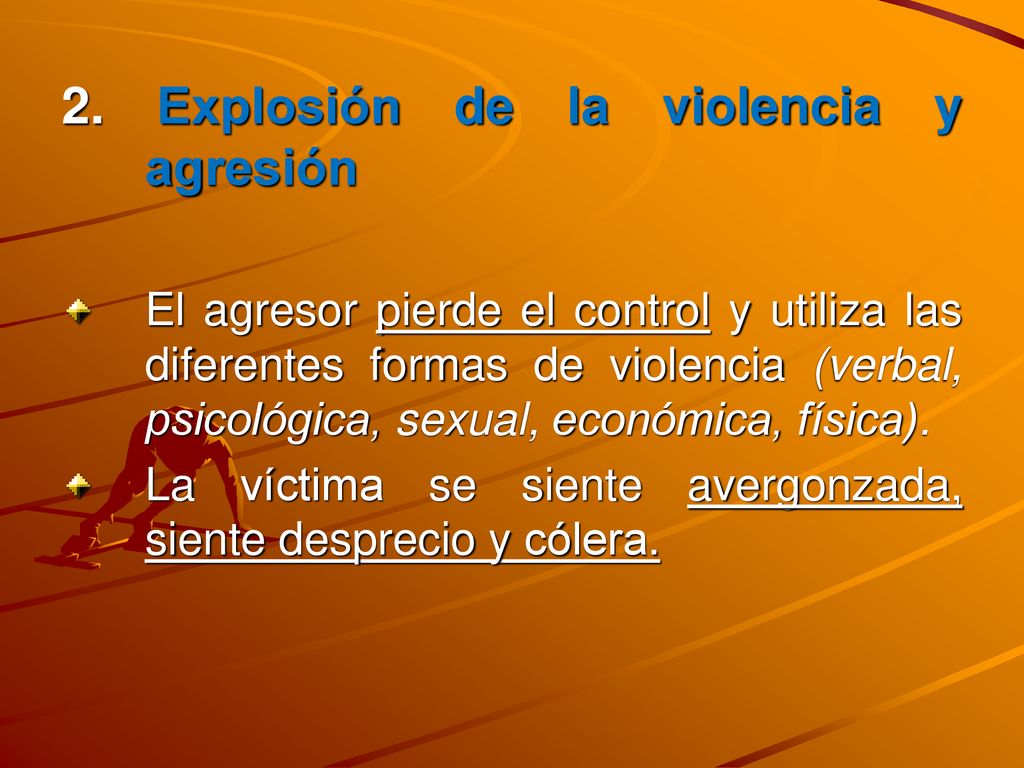 2. Explosión de la violencia y agresión

El agresor pierde el control y utiliza las diferentes formas de violencia (verbal, psicológica, sexual, económica, física).

La víctima se siente avergonzada, siente desprecio y cólera.